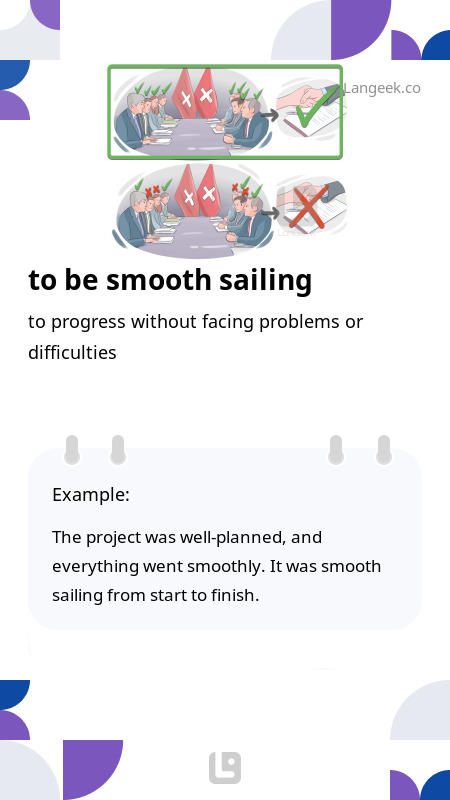 Langeek.co

to be smooth sailing

to progress without facing problems or difficulties

Example:

The project was well-planned, and everything went smoothly. It was smooth sailing from start to finish.